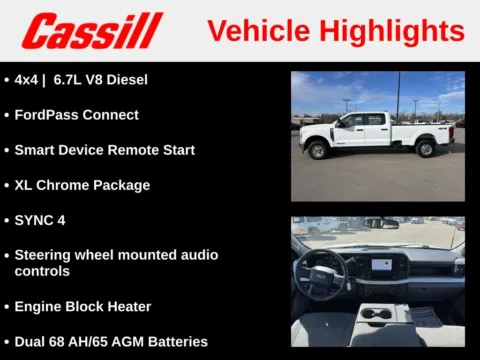 Cassill Vehicle Highlights

• 4x4 | 6.7L V8 Diesel

• FordPass Connect

• Smart Device Remote Start

• XL Chrome Package

• SYNC 4

• Steering wheel mounted audio controls

• Engine Block Heater

• Dual 68 AH/65 AGM Batteries